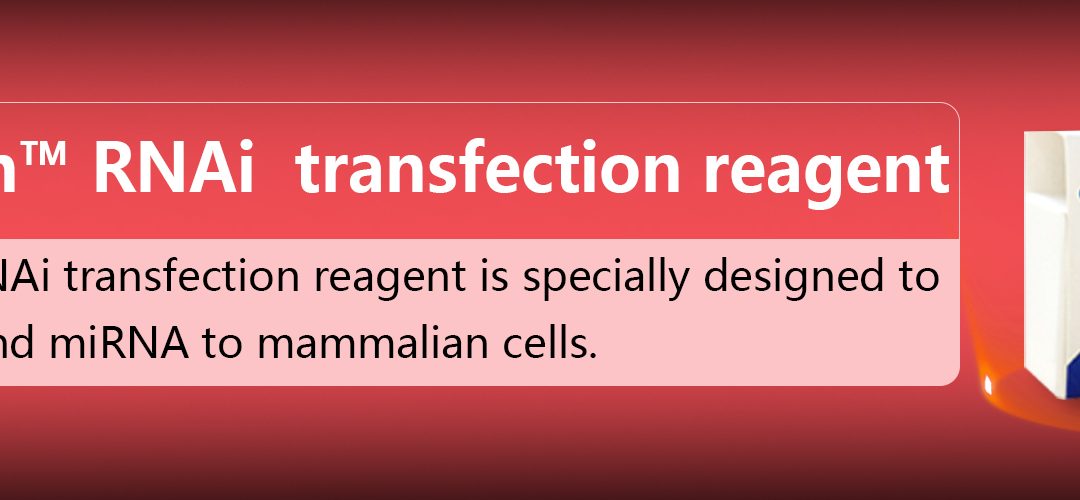 n™ RNAi transfection reagent

NAi transfection reagent is specially designed to nd miRNA to mammalian cells.